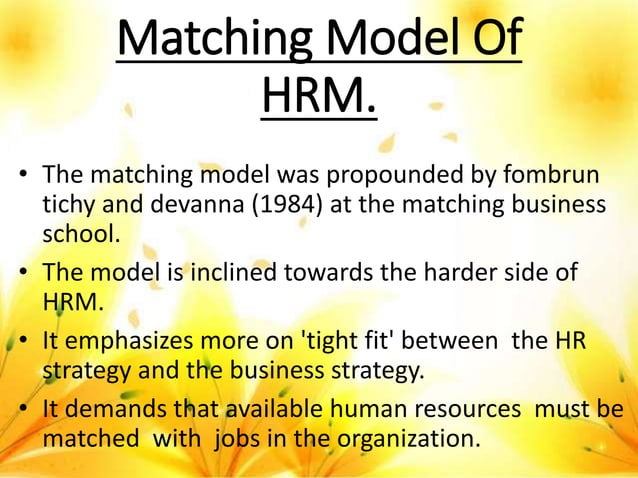 Matching Model Of HRM.

• The matching model was propounded by fombrun tichy and devanna (1984) at the matching business school.

• The model is inclined towards the harder side of HRM.

• It emphasizes more on 'tight fit' between the HR strategy and the business strategy.

• It demands that available human resources must be matched with jobs in the organization.